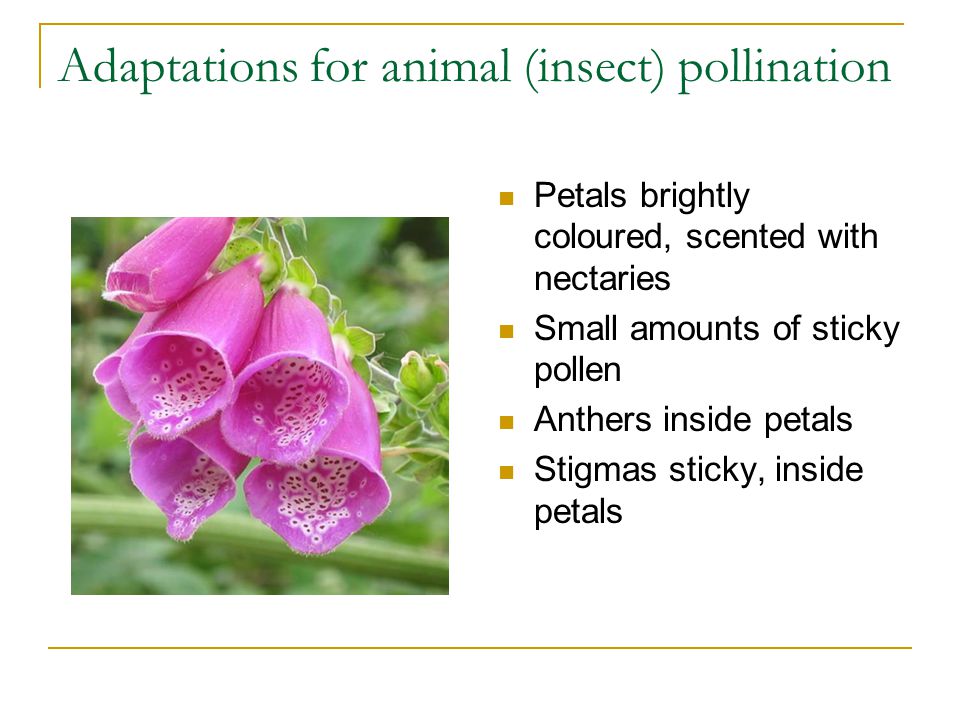 Adaptations for animal (insect) pollination

- Petals brightly coloured, scented with nectaries
- Small amounts of sticky pollen
- Anthers inside petals
- Stigmas sticky, inside petals